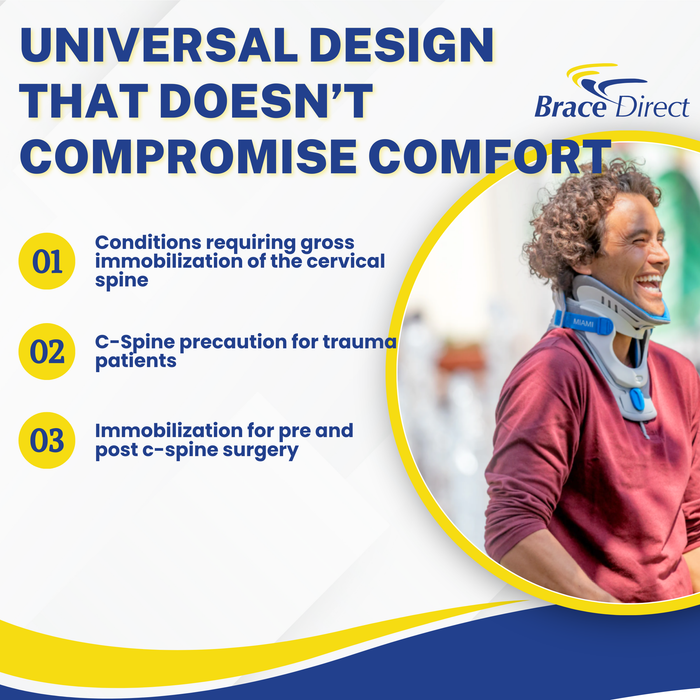 UNIVERSAL DESIGN THAT DOESN'T COMPROMISE COMFORT

Brace Direct

01 Conditions requiring gross immobilization of the cervical spine

02 C-Spine precaution for trauma patients

03 Immobilization for pre and post c-spine surgery

MIAMI